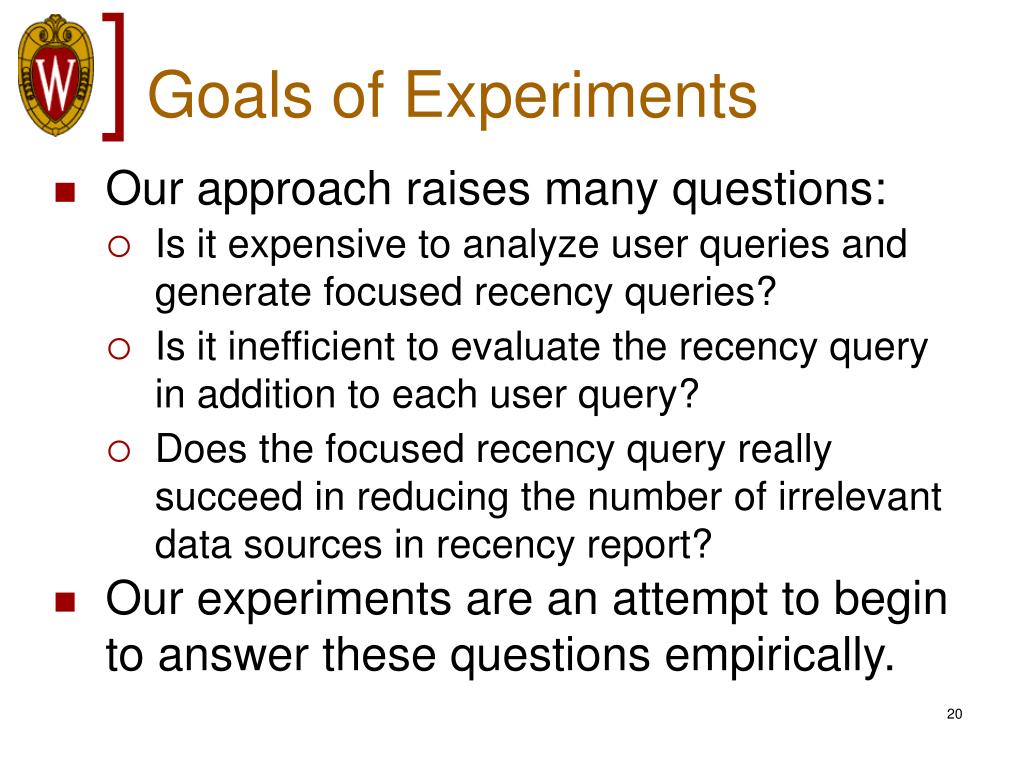 W

Goals of Experiments

Our approach raises many questions:

Is it expensive to analyze user queries and generate focused recency queries?

Is it inefficient to evaluate the recency query in addition to each user query?

Does the focused recency query really succeed in reducing the number of irrelevant data sources in recency report?

Our experiments are an attempt to begin to answer these questions empirically.

20